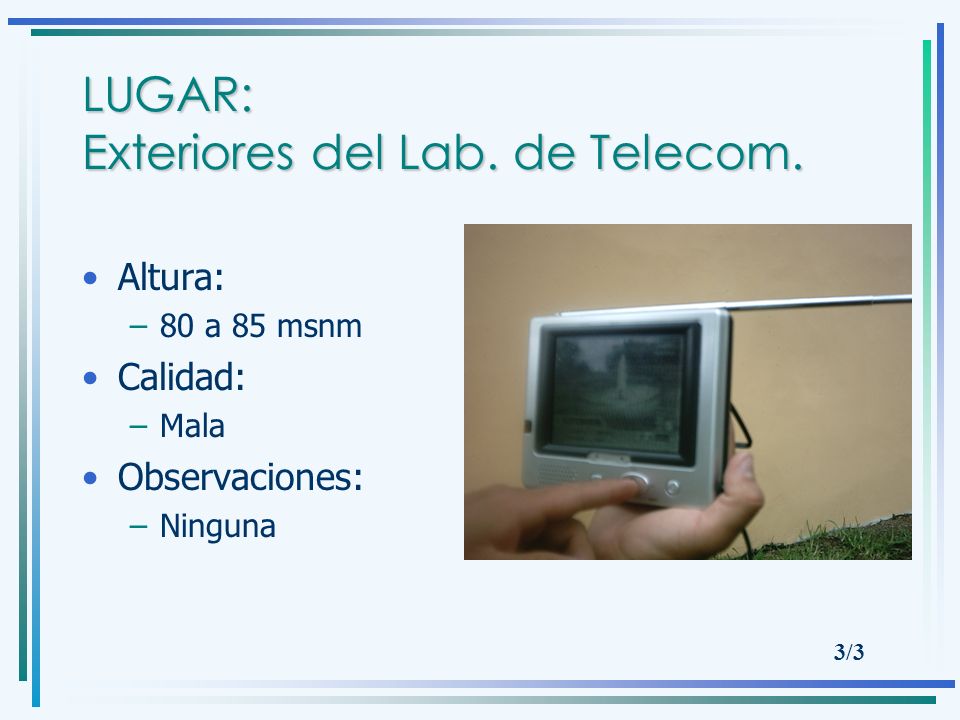 LUGAR:
Exteriores del Lab. de Telecom.

• Altura:
– 80 a 85 msnm
• Calidad:
– Mala
• Observaciones:
– Ninguna

3/3